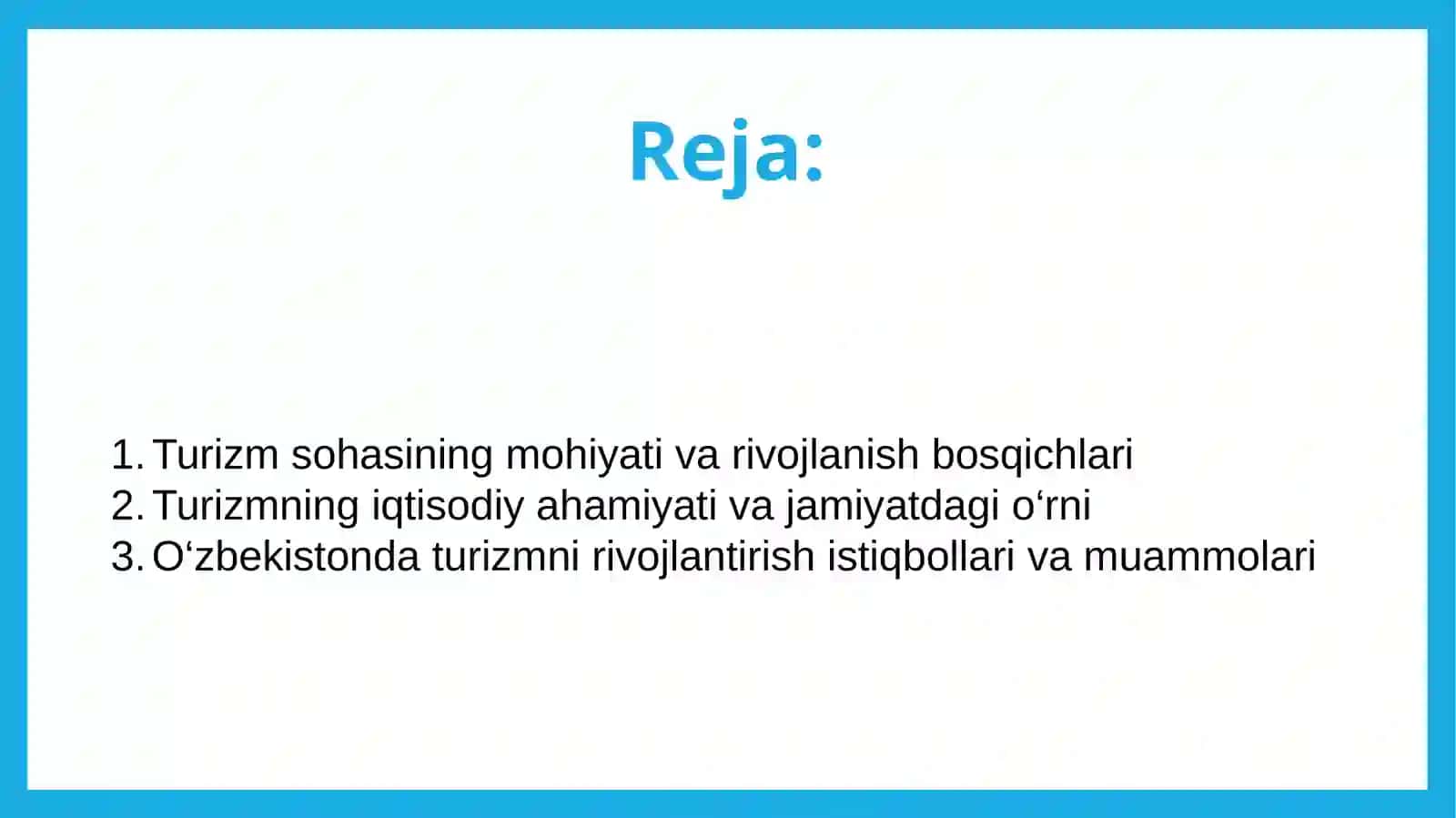 Reja:

1. Turizm sohasining mohiyati va rivojlanish bosqichlari
2. Turizmning iqtisodiy ahamiyati va jamiyatdagi o‘rni
3. O‘zbekistonda turizmni rivojlantirish istiqbollari va muammolari